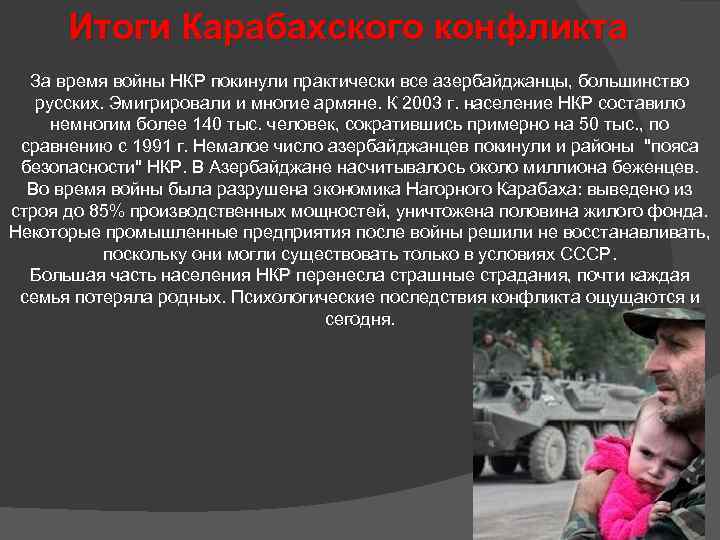 Итоги Карабахского конфликта

За время войны НКР покинули практически все азербайджанцы, большинство русских. Эмигрировали и многие армяне. К 2003 г. население НКР составило немногим более 140 тыс. человек, сократившись примерно на 50 тыс., по сравнению с 1991 г. Немалое число азербайджанцев покинули и районы "пояса безопасности" НКР. В Азербайджане насчитывалось около миллиона беженцев. Во время войны была разрушена экономика Нагорного Карабаха: выведено из строя до 85% производственных мощностей, уничтожена половина жилого фонда. Некоторые промышленные предприятия после войны решили не восстанавливать, поскольку они могли существовать только в условиях СССР.
Большая часть населения НКР перенесла страшные страдания, почти каждая семья потеряла родных. Психологические последствия конфликта ощущаются и сегодня.